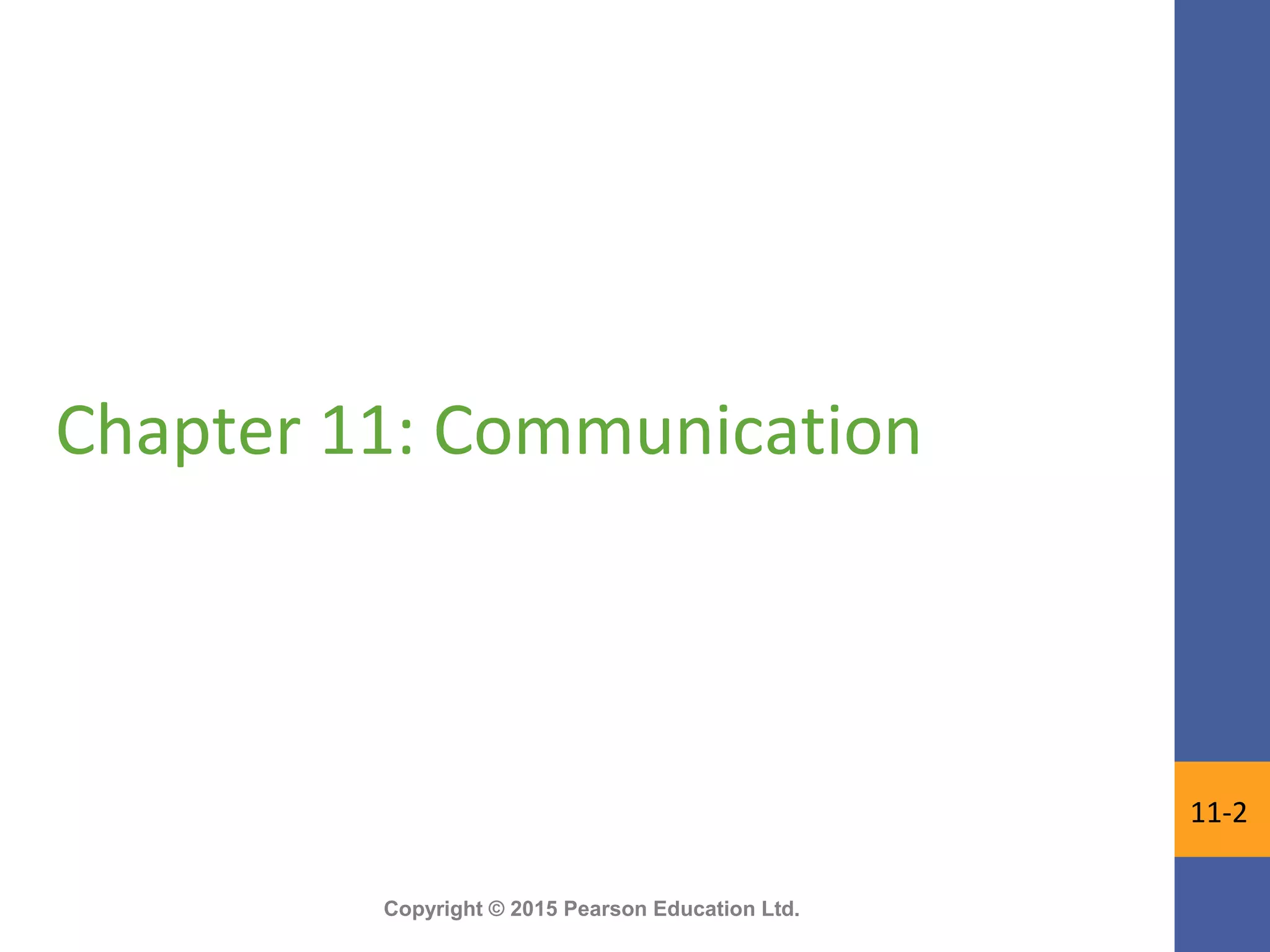 Chapter 11: Communication

11-2

Copyright © 2015 Pearson Education Ltd.